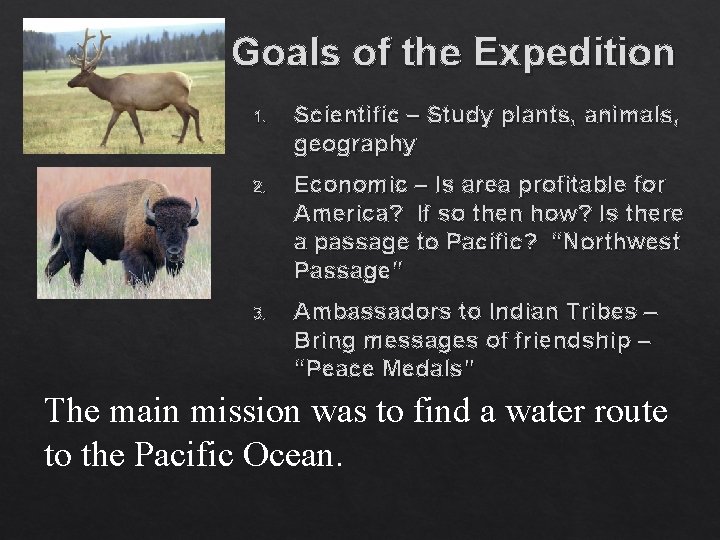 Goals of the Expedition

1. Scientific – Study plants, animals, geography

2. Economic – Is area profitable for America? If so then how? Is there a passage to Pacific? "Northwest Passage"

3. Ambassadors to Indian Tribes – Bring messages of friendship – "Peace Medals"

The main mission was to find a water route to the Pacific Ocean.